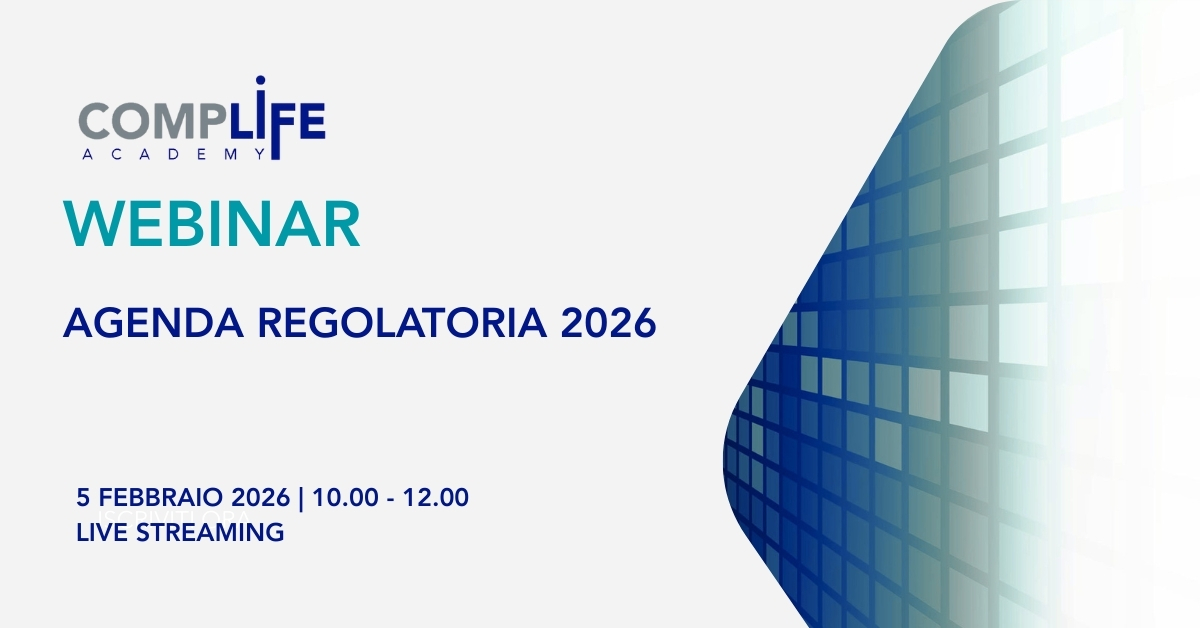 COMPLIFE
ACADEMY

WEBINAR

AGENDA REGOLATORIA 2026

5 FEBBRAIO 2026 | 10.00 - 12.00
LIVE STREAMING